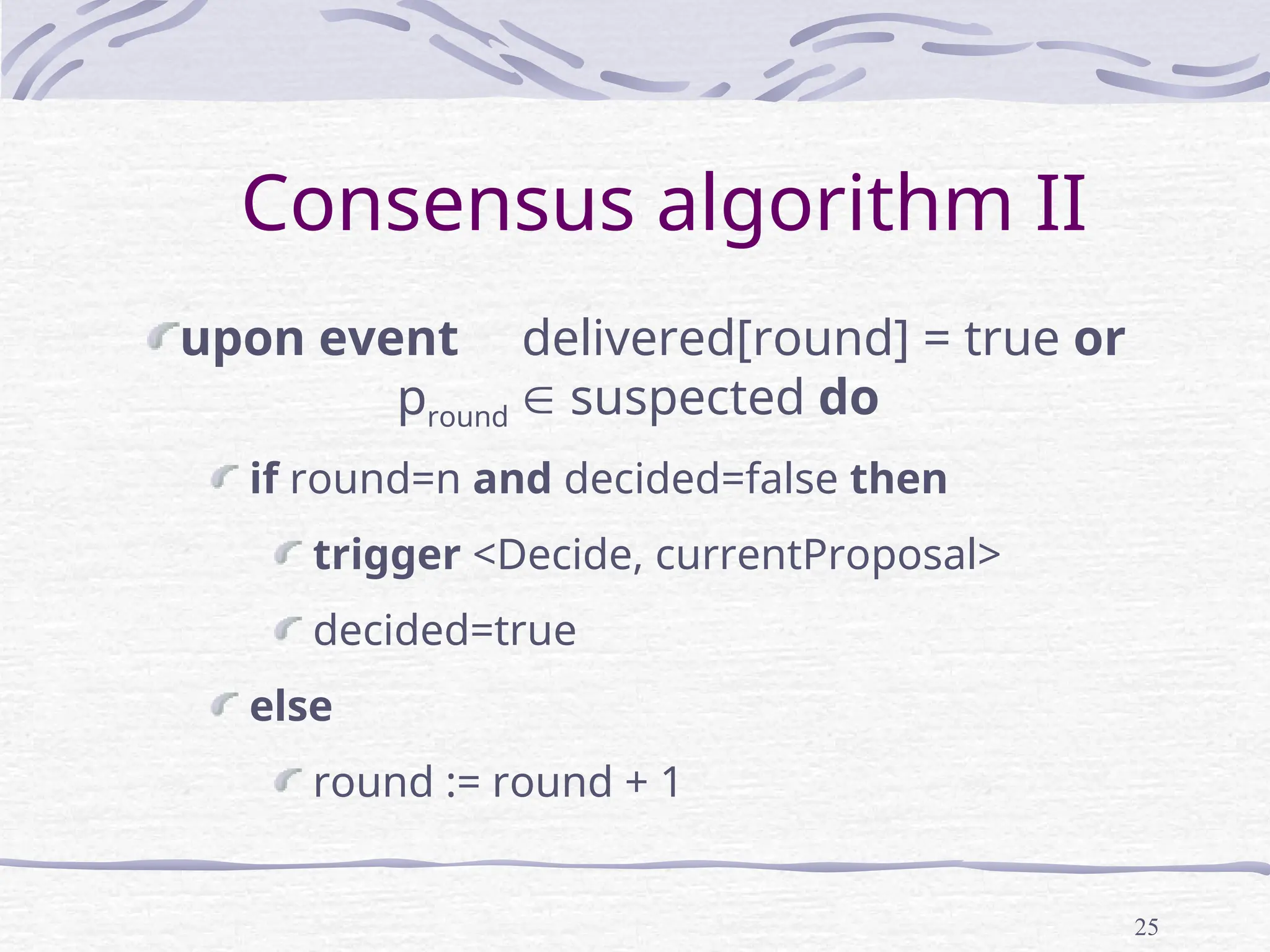 Consensus algorithm II

upon event delivered[round] = true or $p_{round} \in$ suspected do

if round=n and decided=false then

trigger <Decide, currentProposal>

decided=true

else

round := round + 1

25